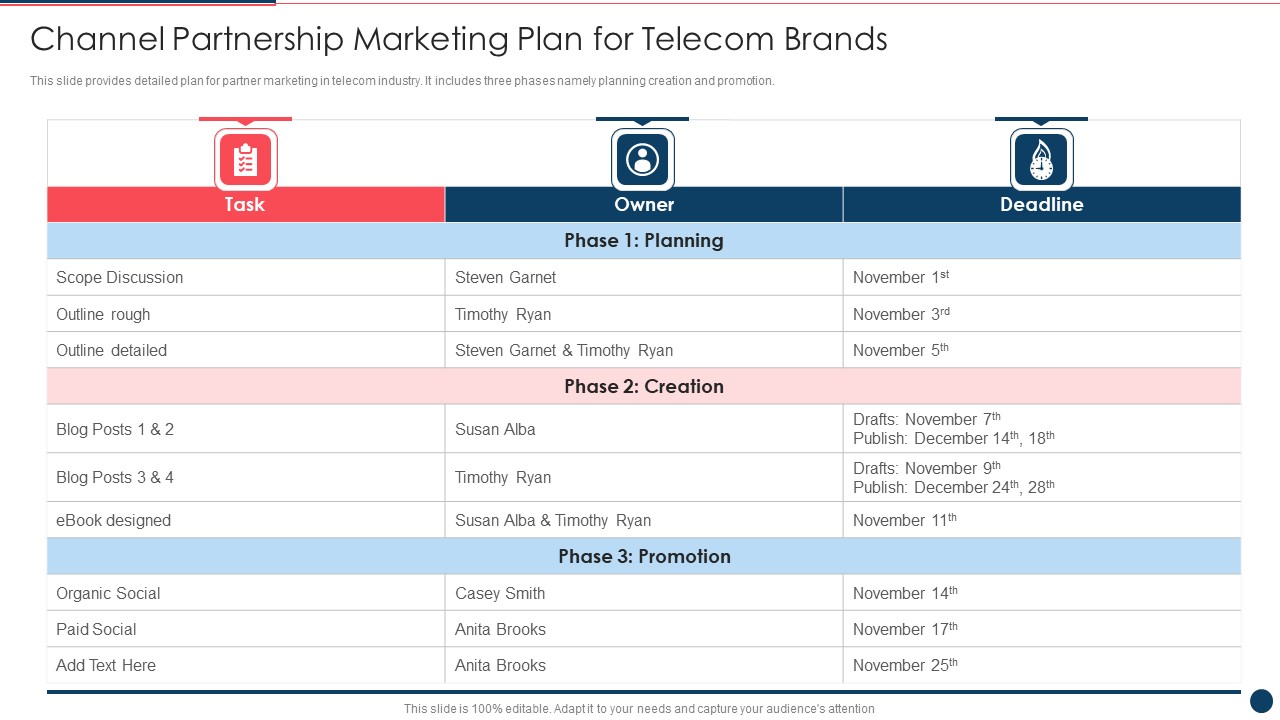 Channel Partnership Marketing Plan for Telecom Brands

This slide provides detailed plan for partner marketing in telecom industry. It includes three phases namely planning creation and promotion.

| Task | Owner | Deadline |
|---|---|---|
| Phase 1: Planning | | |
| Scope Discussion | Steven Garnet | November 1$^{st}$ |
| Outline rough | Timothy Ryan | November 3$^{rd}$ |
| Outline detailed | Steven Garnet & Timothy Ryan | November 5$^{th}$ |
| Phase 2: Creation | | |
| Blog Posts 1 & 2 | Susan Alba | Drafts: November 7$^{th}$ Publish: December 14$^{th}$, 18$^{th}$ |
| Blog Posts 3 & 4 | Timothy Ryan | Drafts: November 9$^{th}$ Publish: December 24$^{th}$, 28$^{th}$ |
| eBook designed | Susan Alba & Timothy Ryan | November 11$^{th}$ |
| Phase 3: Promotion | | |
| Organic Social | Casey Smith | November 14$^{th}$ |
| Paid Social | Anita Brooks | November 17$^{th}$ |
| Add Text Here | Anita Brooks | November 25$^{th}$ |

This slide is 100% editable. Adapt it to your needs and capture your audience's attention